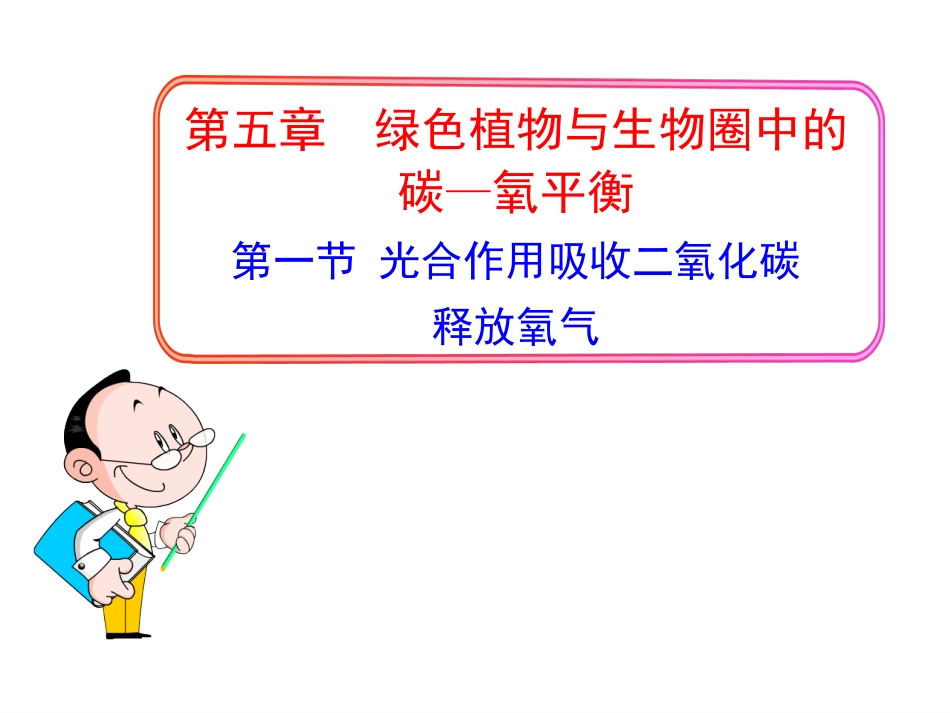 第五章　绿色植物与生物圈中的碳—氧平衡

第一节 光合作用吸收二氧化碳释放氧气